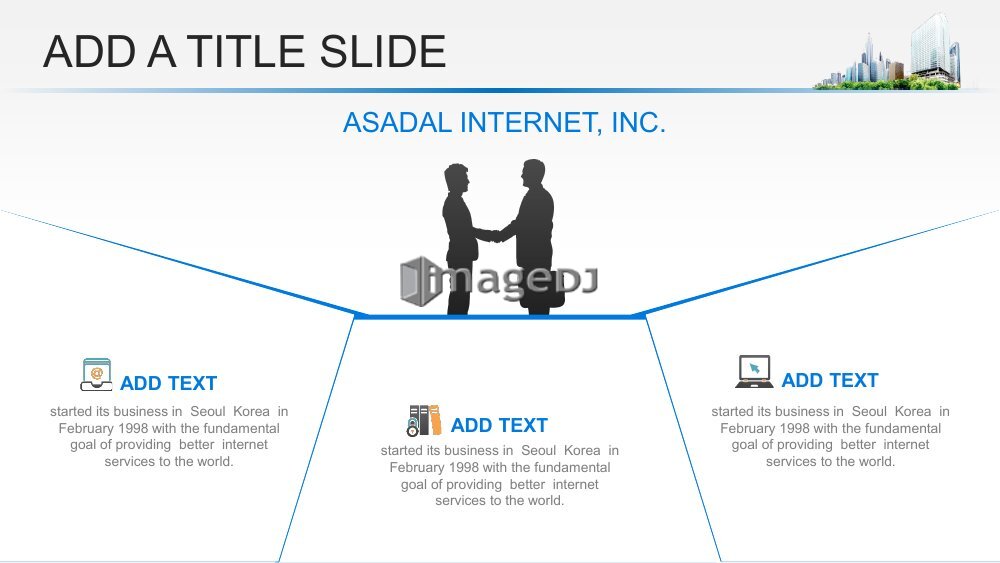 ADD A TITLE SLIDE

ASADAL INTERNET, INC.

imageDJ

ADD TEXT

started its business in Seoul Korea in February 1998 with the fundamental goal of providing better internet services to the world.

ADD TEXT

started its business in Seoul Korea in February 1998 with the fundamental goal of providing better internet services to the world.

ADD TEXT

started its business in Seoul Korea in February 1998 with the fundamental goal of providing better internet services to the world.